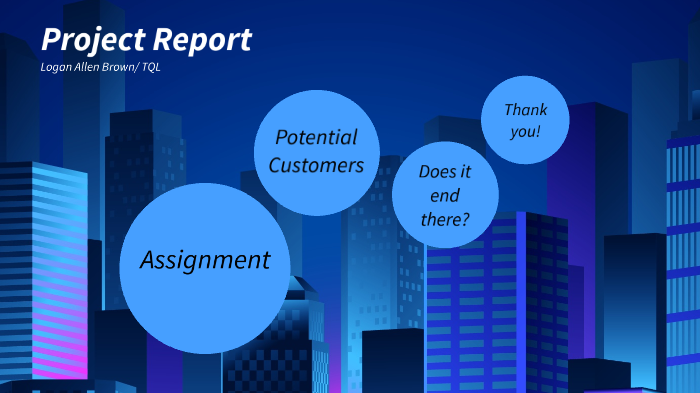 Project Report
Logan Allen Brown/ TQL

Assignment

Potential Customers

Does it end there?

Thank you!